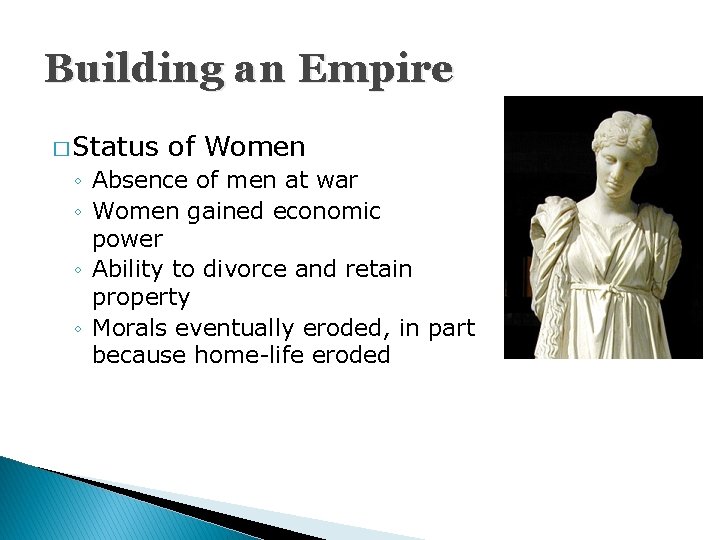 Building an Empire

□ Status of Women
◦ Absence of men at war
◦ Women gained economic power
◦ Ability to divorce and retain property
◦ Morals eventually eroded, in part because home-life eroded